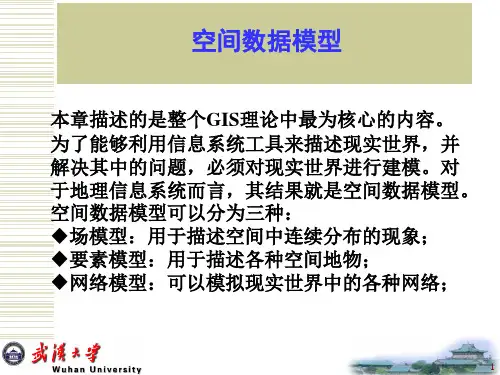 空间数据模型

本章描述的是整个GIS理论中最为核心的内容。为了能够利用信息系统工具来描述现实世界，并解决其中的问题，必须对现实世界进行建模。对于地理信息系统而言，其结果就是空间数据模型。空间数据模型可以分为三种：
◆场模型：用于描述空间中连续分布的现象；
◆要素模型：用于描述各种空间地物；
◆网络模型：可以模拟现实世界中的各种网络；

武漢大學
Wuhan University

1